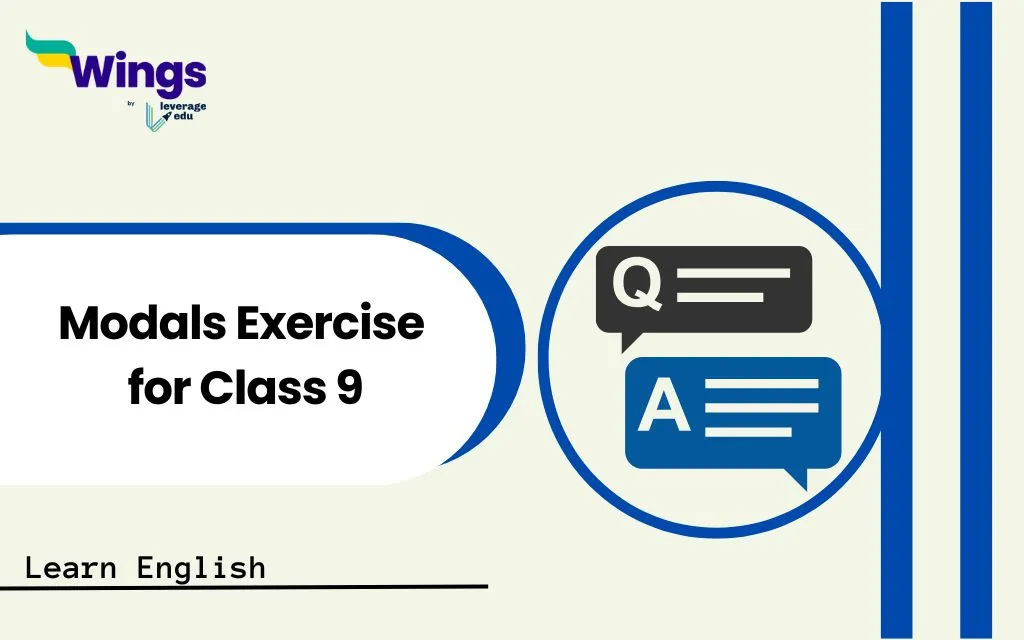 Wings
by leverage edu

Modals Exercise for Class 9

Q

A

Learn English